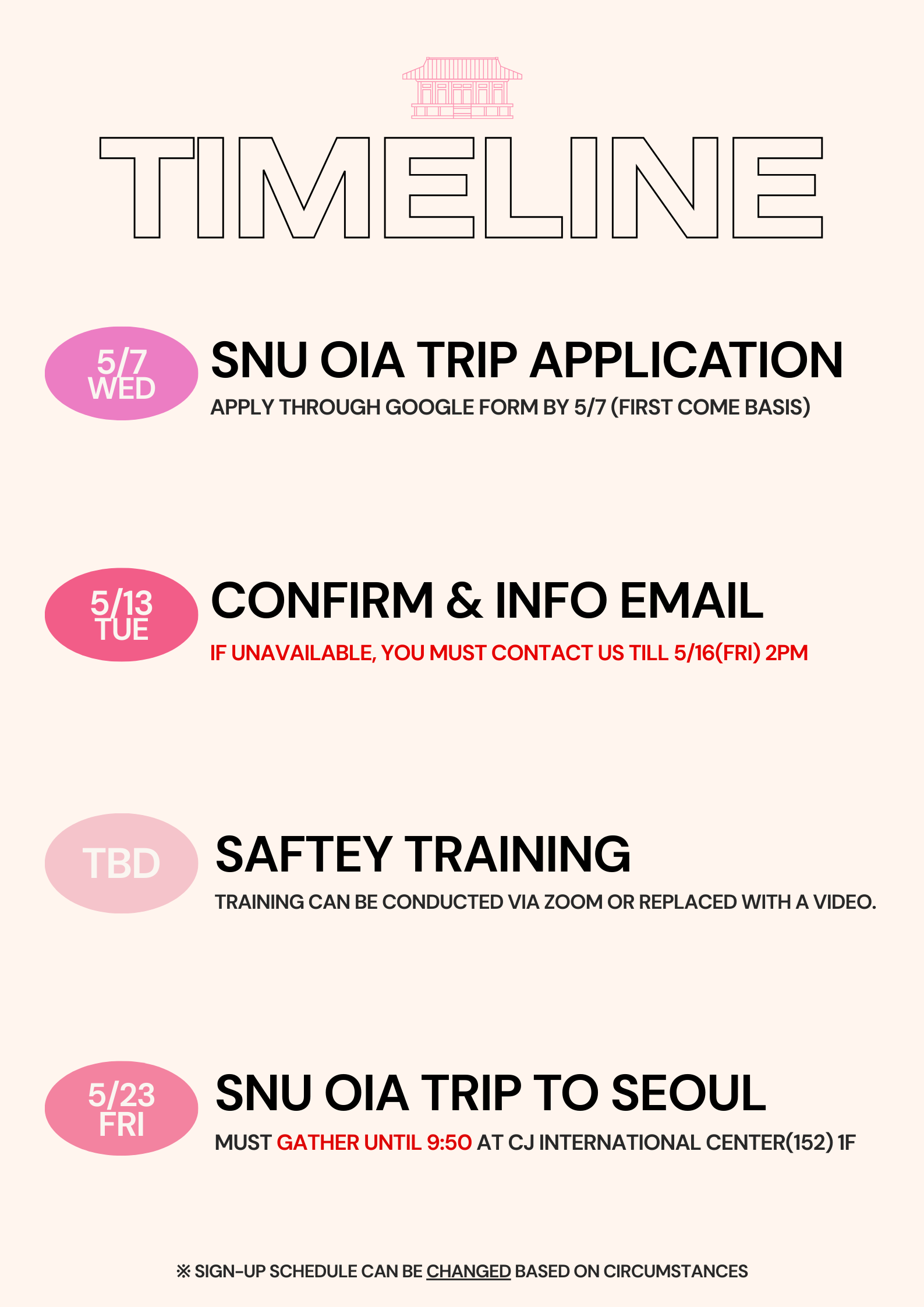 TIMELINE

5/7
WED

SNU OIA TRIP APPLICATION

APPLY THROUGH GOOGLE FORM BY 5/7 (FIRST COME BASIS)

5/13
TUE

CONFIRM & INFO EMAIL

IF UNAVAILABLE, YOU MUST CONTACT US TILL 5/16(FRI) 2PM

TBD

SAFTEY TRAINING

TRAINING CAN BE CONDUCTED VIA ZOOM OR REPLACED WITH A VIDEO.

5/23
FRI

SNU OIA TRIP TO SEOUL

MUST GATHER UNTIL 9:50 AT CJ INTERNATIONAL CENTER(152) 1F

※ SIGN-UP SCHEDULE CAN BE CHANGED BASED ON CIRCUMSTANCES